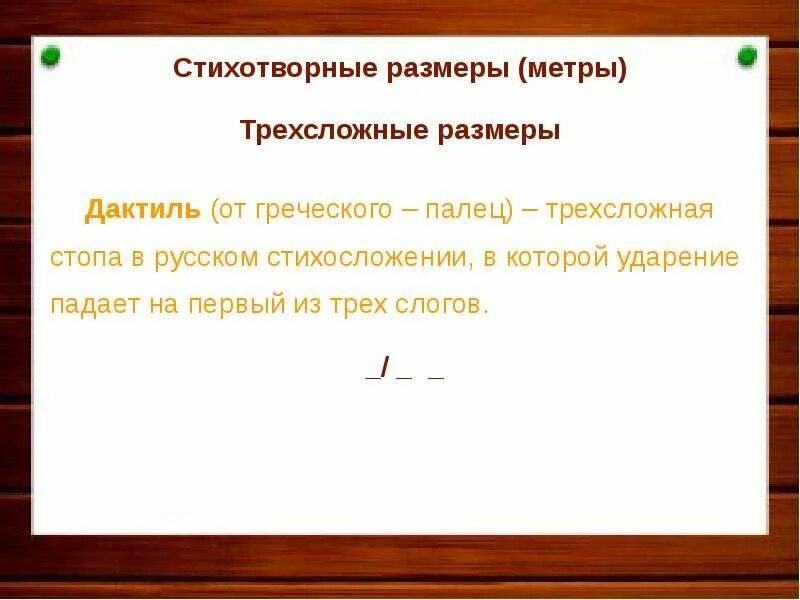 Стихотворные размеры (метры)

Трехсложные размеры

Дактиль (от греческого – палец) – трехсложная стопа в русском стихосложении, в которой ударение падает на первый из трех слогов.

_/ _ _